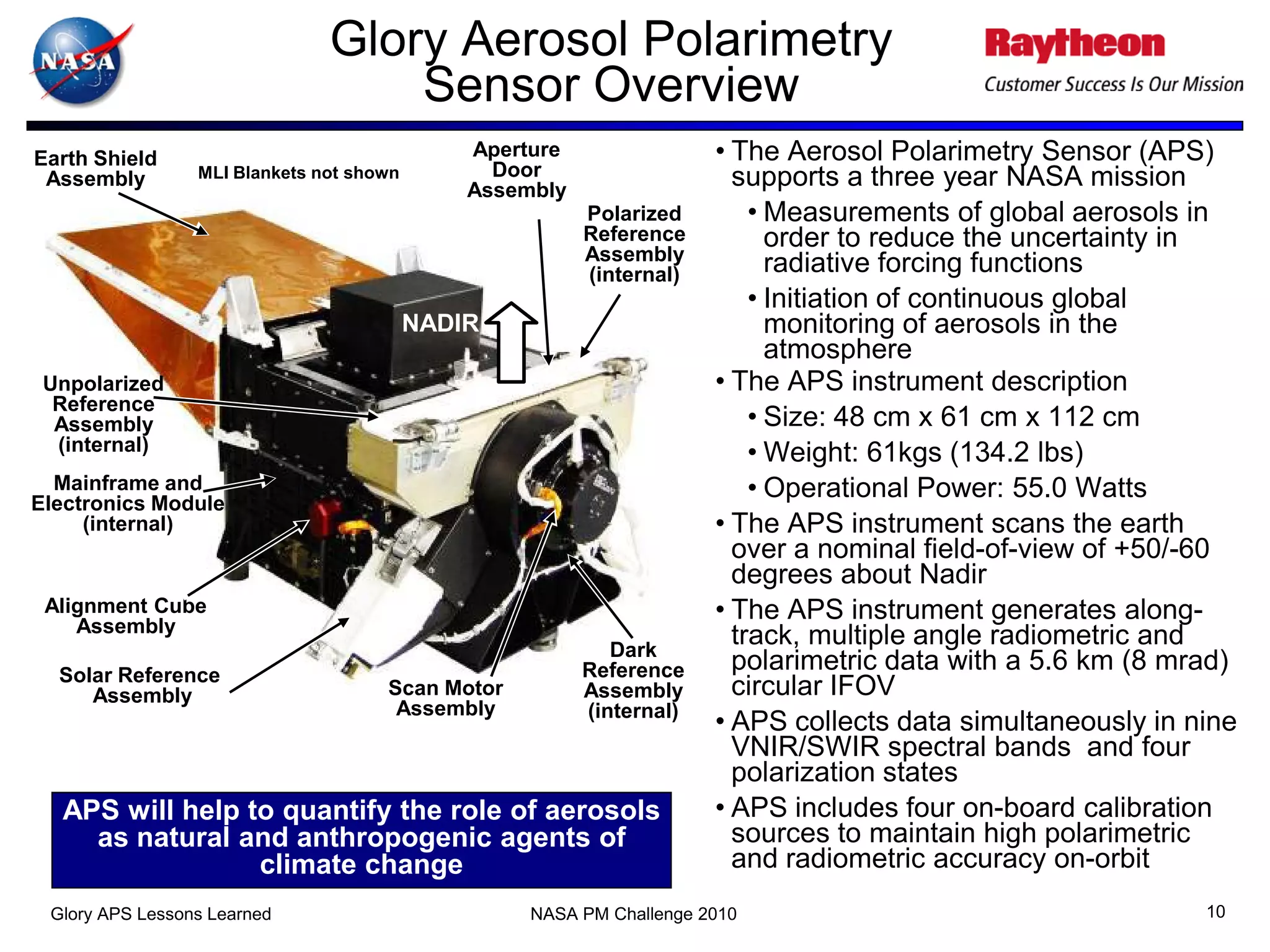 NASA

Glory Aerosol Polarimetry Sensor Overview

Raytheon
Customer Success Is Our Mission

Earth Shield Assembly

MLI Blankets not shown

Aperture Door Assembly

Polarized Reference Assembly (internal)

NADIR

Unpolarized Reference Assembly (internal)

Mainframe and Electronics Module (internal)

Alignment Cube Assembly

Solar Reference Assembly

Scan Motor Assembly

Dark Reference Assembly (internal)

APS will help to quantify the role of aerosols as natural and anthropogenic agents of climate change

• The Aerosol Polarimetry Sensor (APS) supports a three year NASA mission
• Measurements of global aerosols in order to reduce the uncertainty in radiative forcing functions
• Initiation of continuous global monitoring of aerosols in the atmosphere
• The APS instrument description
• Size: 48 cm x 61 cm x 112 cm
• Weight: 61kgs (134.2 lbs)
• Operational Power: 55.0 Watts
• The APS instrument scans the earth over a nominal field-of-view of +50/-60 degrees about Nadir
• The APS instrument generates along-track, multiple angle radiometric and polarimetric data with a 5.6 km (8 mrad) circular IFOV
• APS collects data simultaneously in nine VNIR/SWIR spectral bands and four polarization states
• APS includes four on-board calibration sources to maintain high polarimetric and radiometric accuracy on-orbit

Glory APS Lessons Learned

NASA PM Challenge 2010

10